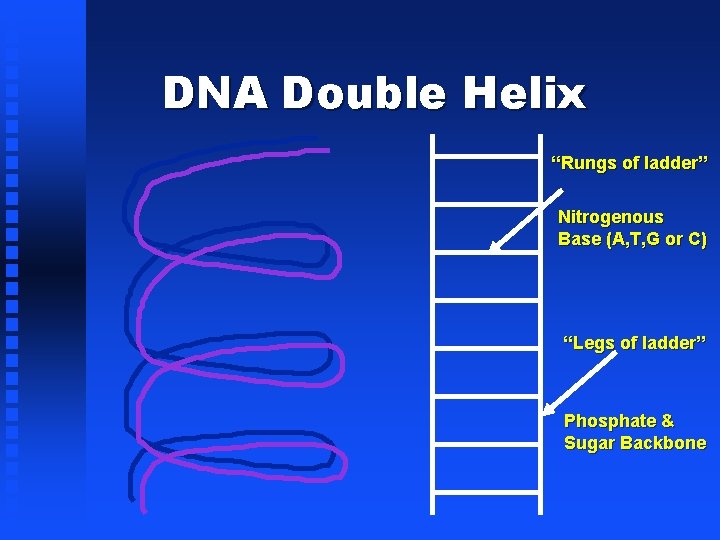 DNA Double Helix

“Rungs of ladder”

Nitrogenous Base (A,T,G or C)

“Legs of ladder”

Phosphate & Sugar Backbone